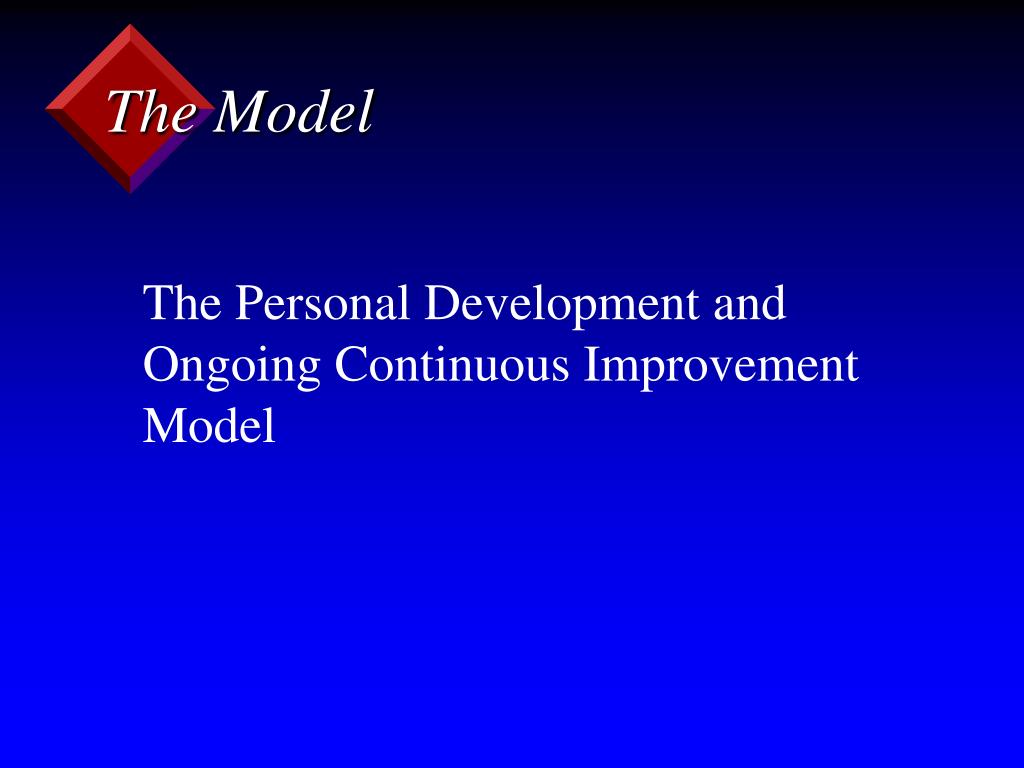 The Model

The Personal Development and Ongoing Continuous Improvement Model